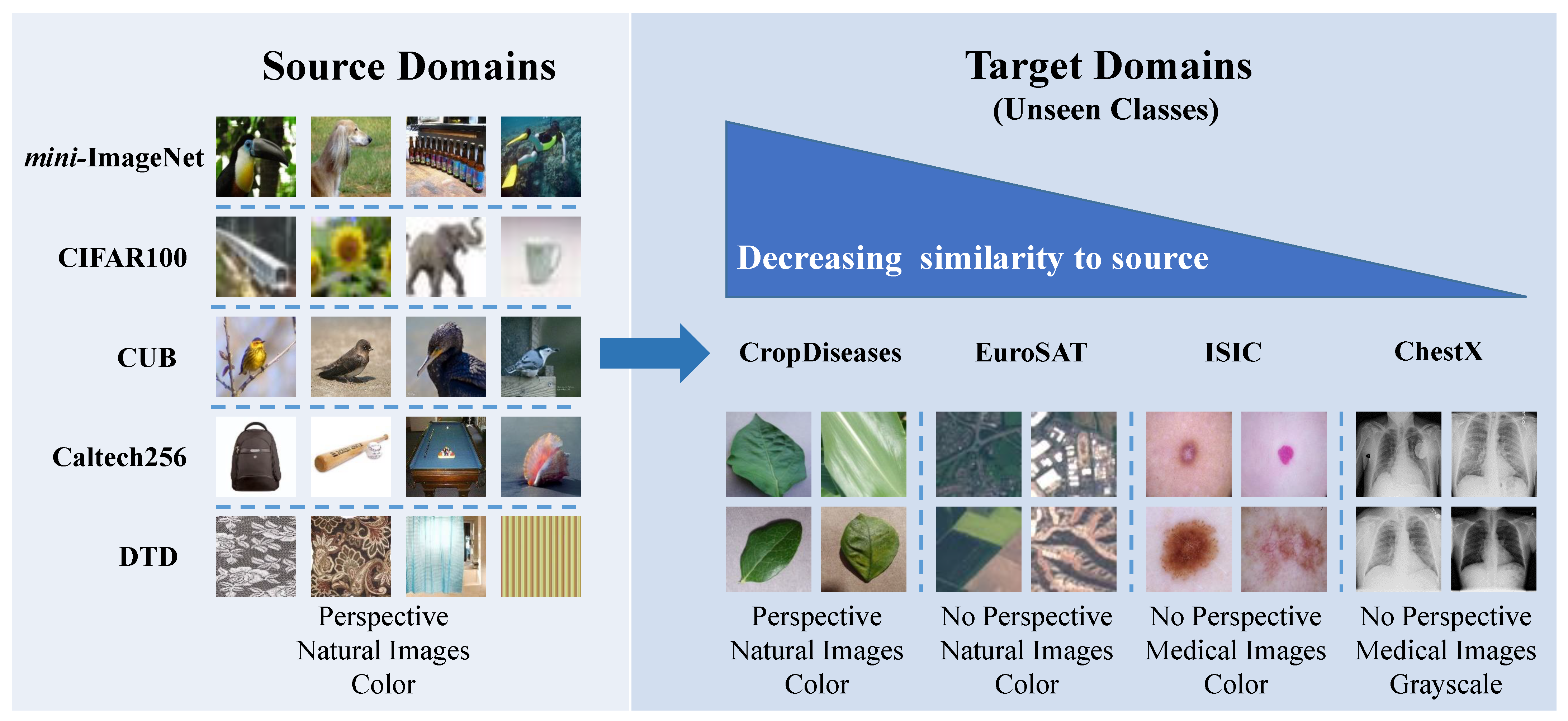 Source Domains

mini-ImageNet

CIFAR100

CUB

Caltech256

DTD

Perspective
Natural Images
Color

Target Domains
(Unseen Classes)

Decreasing similarity to source

CropDiseases

EuroSAT

ISIC

ChestX

Perspective
Natural Images
Color

No Perspective
Natural Images
Color

No Perspective
Medical Images
Color

No Perspective
Medical Images
Grayscale